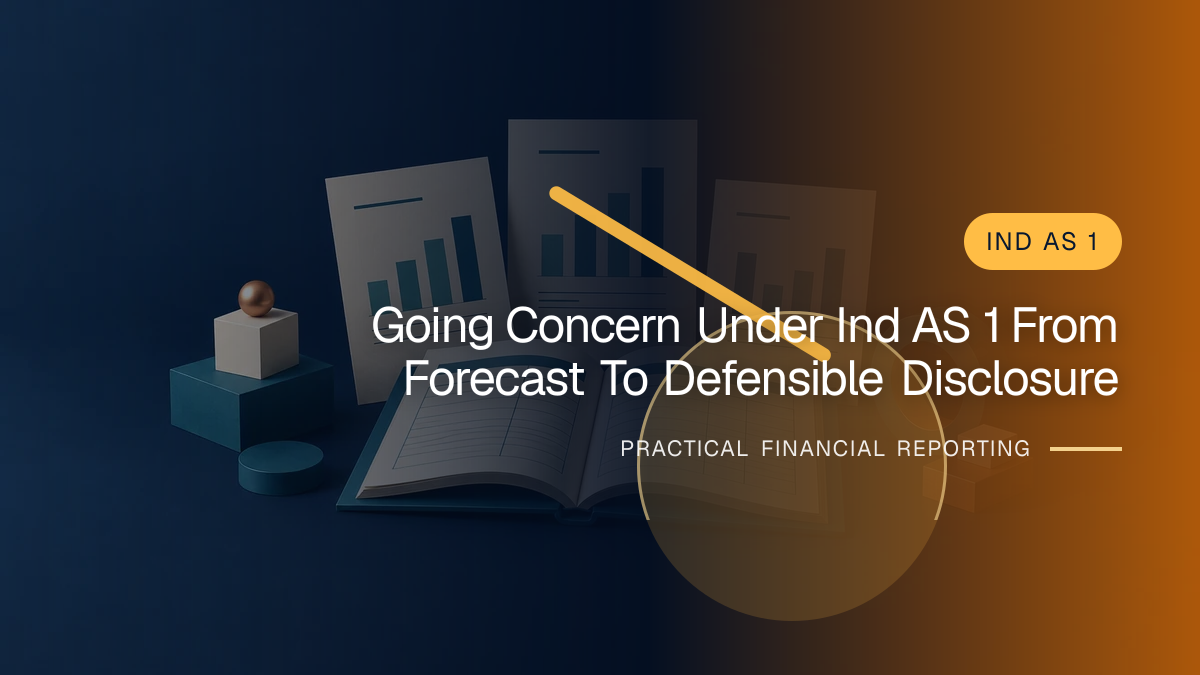 IND AS 1

Going Concern Under Ind AS 1 From Forecast To Defensible Disclosure

PRACTICAL FINANCIAL REPORTING